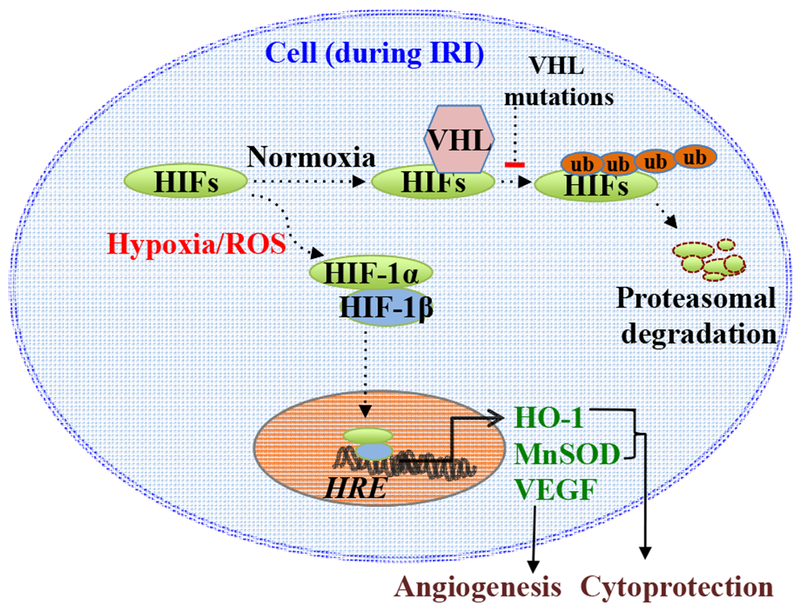 Cell (during IRI)

VHL mutations

VHL

HIFs

Normoxia

HIFs

ub ub ub ub

HIFs

Hypoxia/ROS

HIF-1α

HIF-1β

Proteasomal degradation

HRE

HO-1

MnSOD

VEGF

Angiogenesis

Cytoprotection